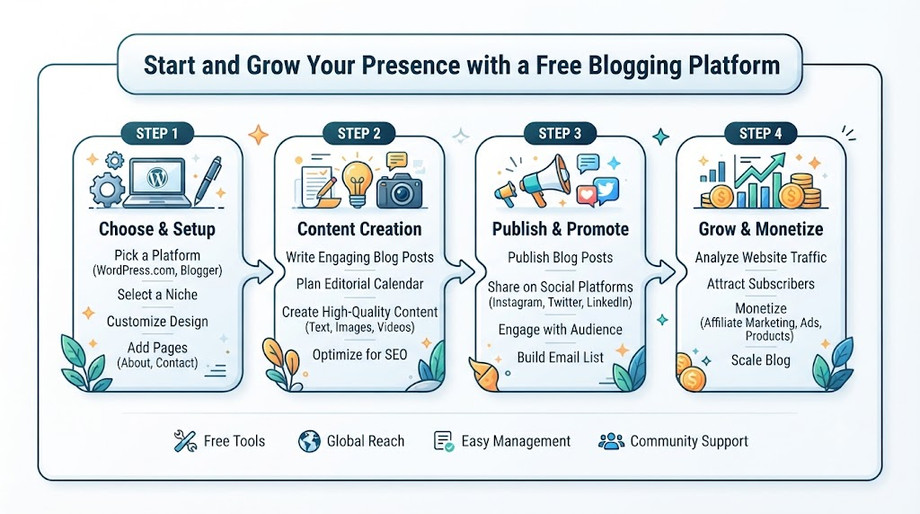 Start and Grow Your Presence with a Free Blogging Platform

STEP 1

Choose & Setup

Pick a Platform (WordPress.com, Blogger)

Select a Niche

Customize Design

Add Pages (About, Contact)

STEP 2

Content Creation

Write Engaging Blog Posts

Plan Editorial Calendar

Create High-Quality Content (Text, Images, Videos)

Optimize for SEO

STEP 3

Publish & Promote

Publish Blog Posts

Share on Social Platforms (Instagram, Twitter, LinkedIn)

Engage with Audience

Build Email List

STEP 4

Grow & Monetize

Analyze Website Traffic

Attract Subscribers

Monetize (Affiliate Marketing, Ads, Products)

Scale Blog

Free Tools

Global Reach

Easy Management

Community Support